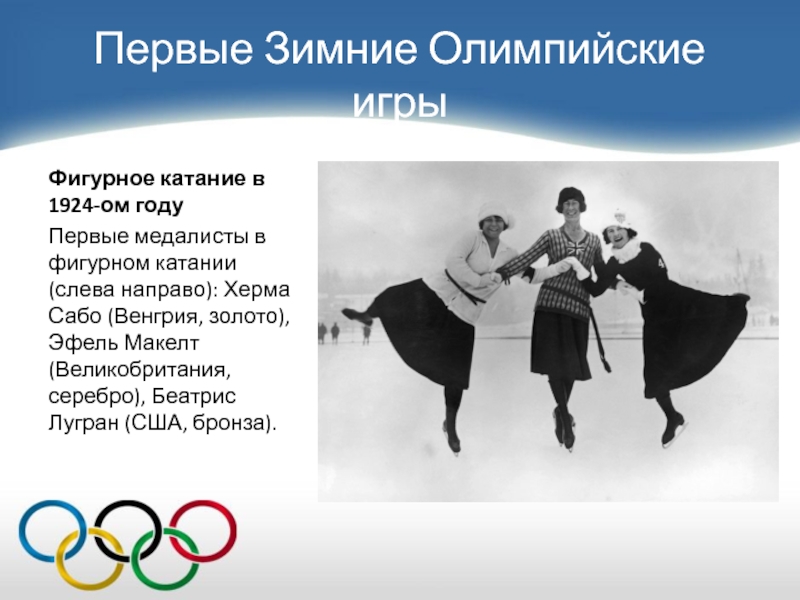 Первые Зимние Олимпийские игры

Фигурное катание в 1924-ом году

Первые медалисты в фигурном катании (слева направо): Херма Сабо (Венгрия, золото), Эфель Макелт (Великобритания, серебро), Беатрис Лугран (США, бронза).